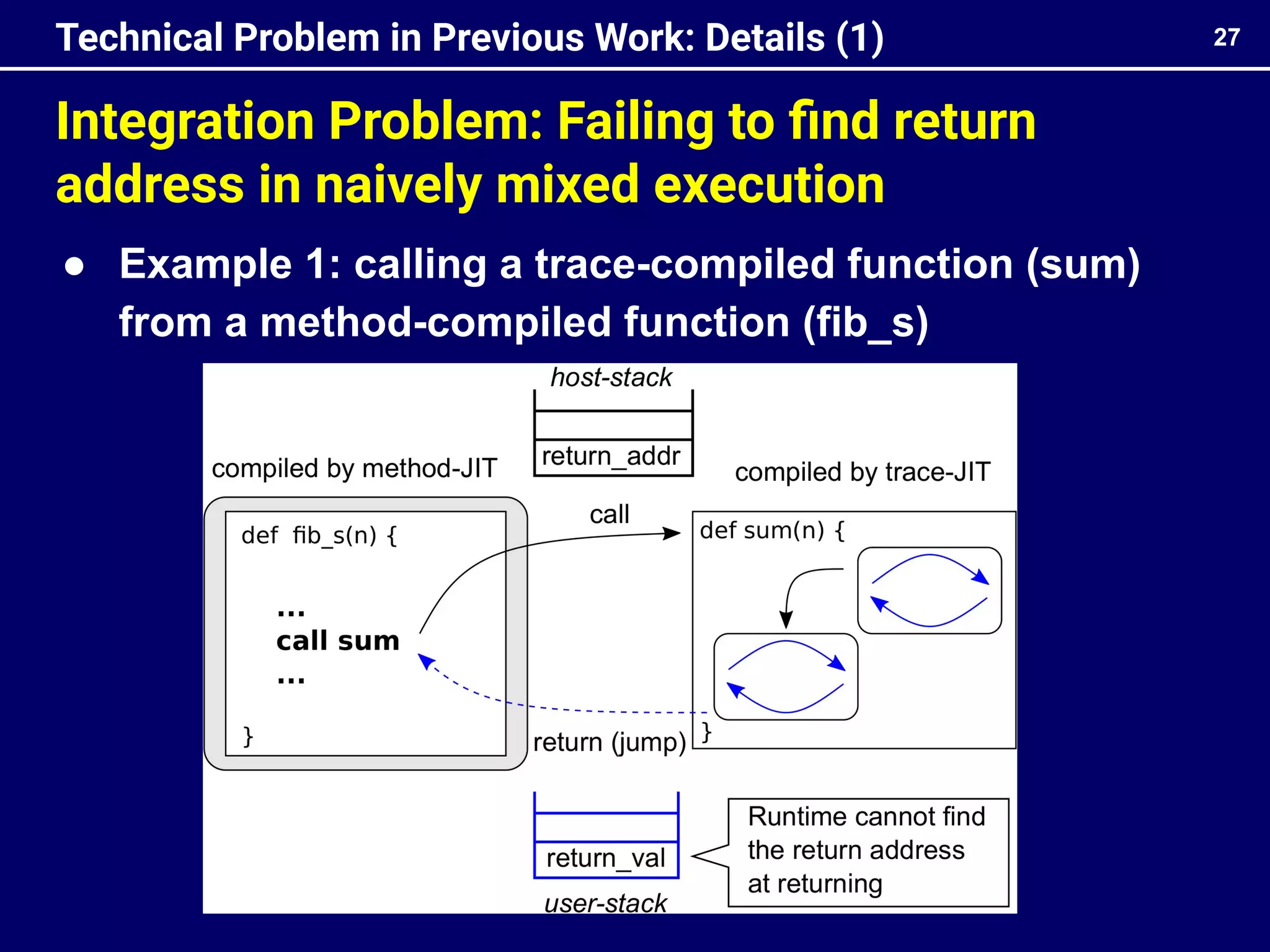 Technical Problem in Previous Work: Details (1)

27

Integration Problem: Failing to find return address in naively mixed execution

● Example 1: calling a trace-compiled function (sum) from a method-compiled function (fib_s)

host-stack

return_addr

compiled by method-JIT

compiled by trace-JIT

call

def fib_s(n) {

...
call sum
...

}

def sum(n) {

}

return (jump)

return_val

user-stack

Runtime cannot find the return address at returning